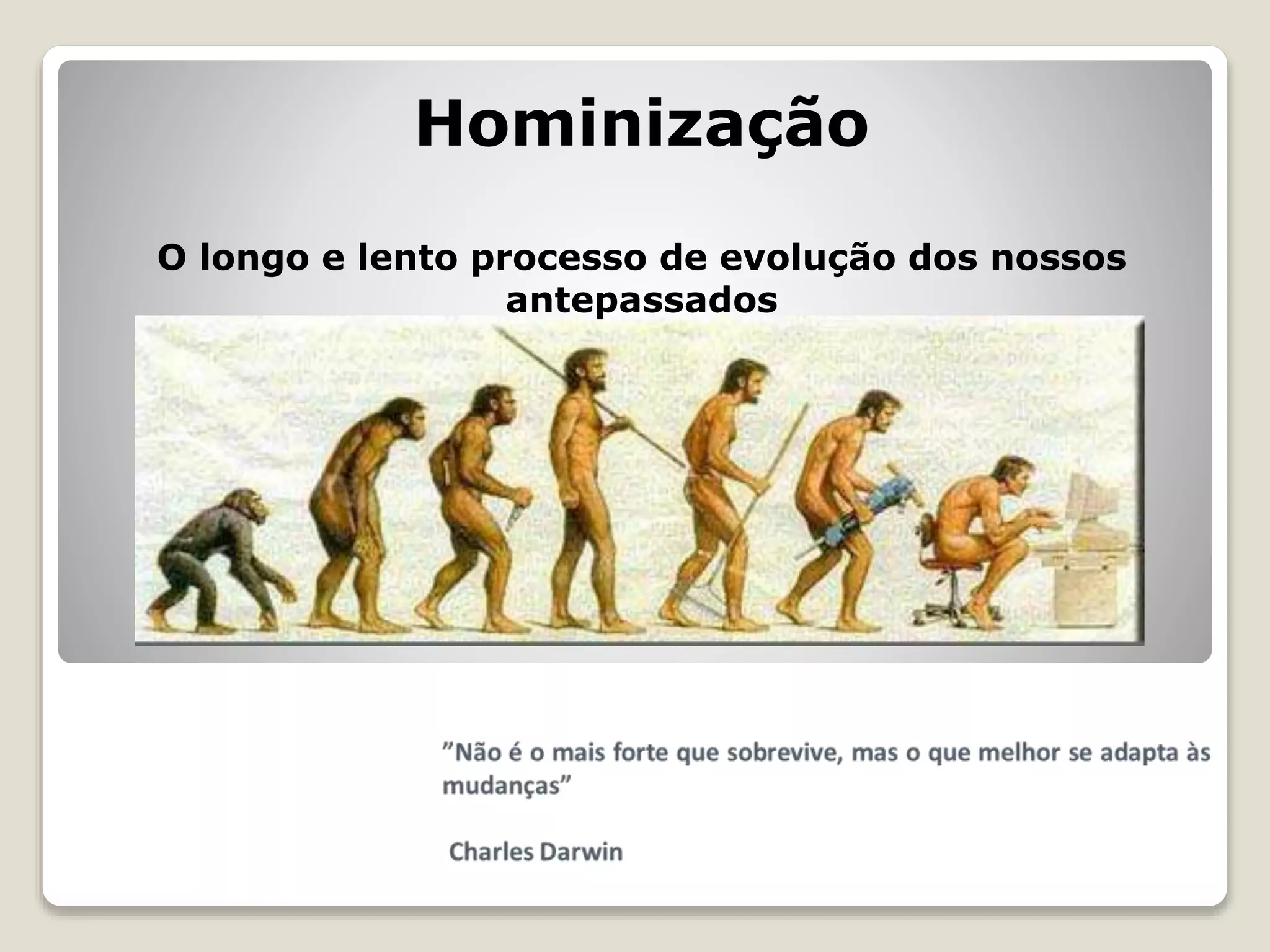 Hominização

O longo e lento processo de evolução dos nossos antepassados

”Não é o mais forte que sobrevive, mas o que melhor se adapta às mudanças”

Charles Darwin